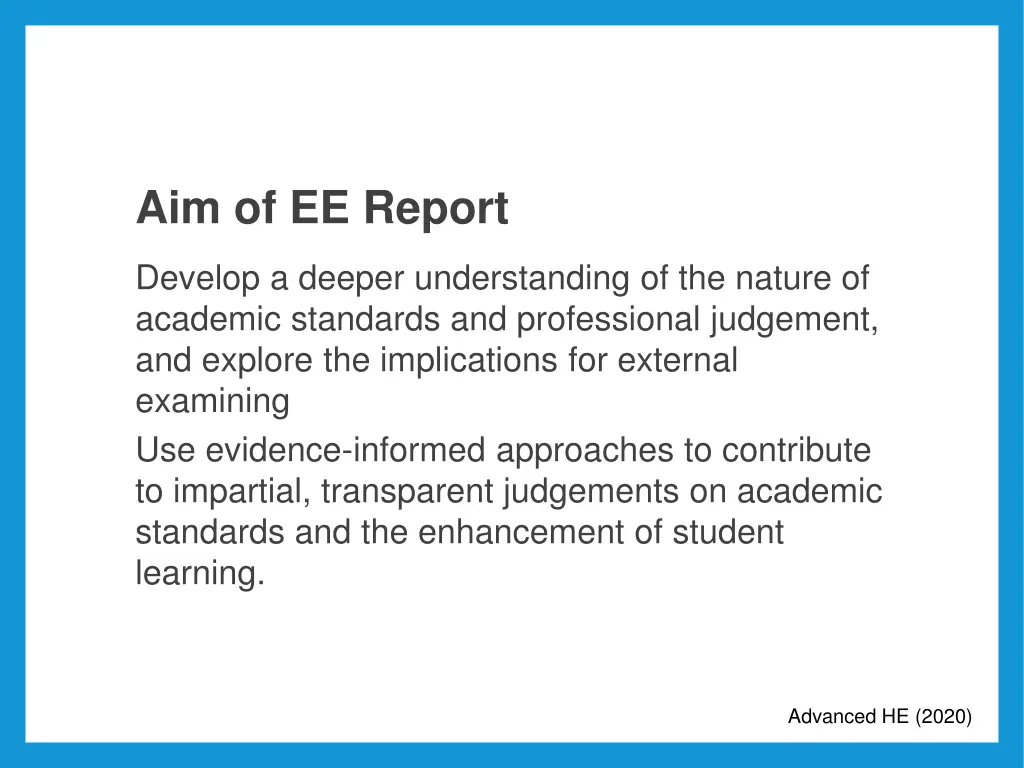 Aim of EE Report

Develop a deeper understanding of the nature of academic standards and professional judgement, and explore the implications for external examining

Use evidence-informed approaches to contribute to impartial, transparent judgements on academic standards and the enhancement of student learning.

Advanced HE (2020)